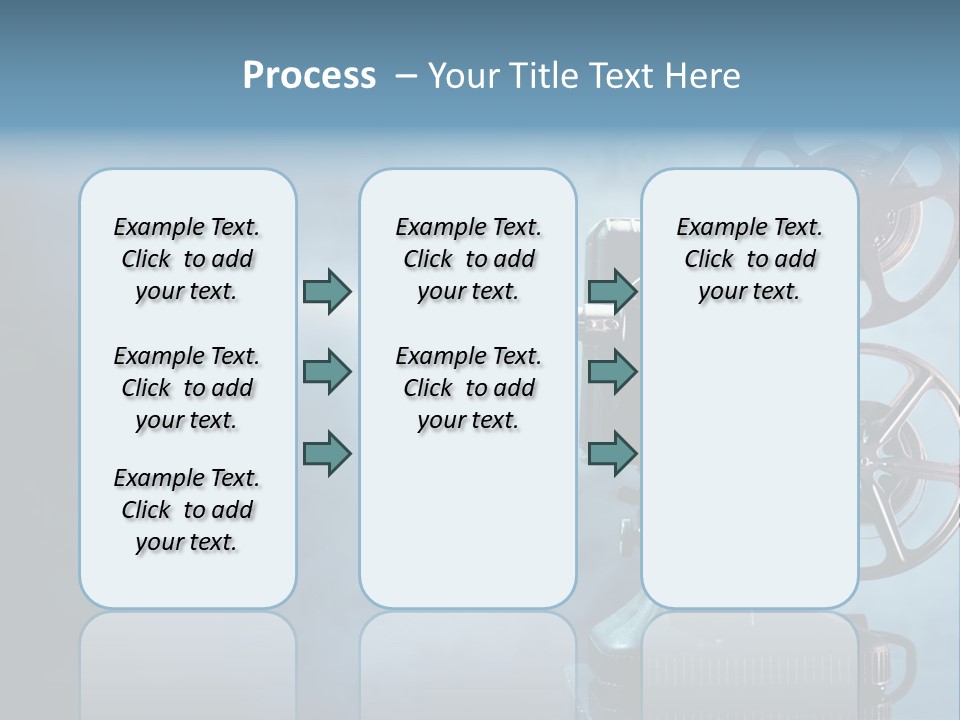 Process – Your Title Text Here

Example Text. Click to add your text.

Example Text. Click to add your text.

Example Text. Click to add your text.

Example Text. Click to add your text.

Example Text. Click to add your text.

Example Text. Click to add your text.